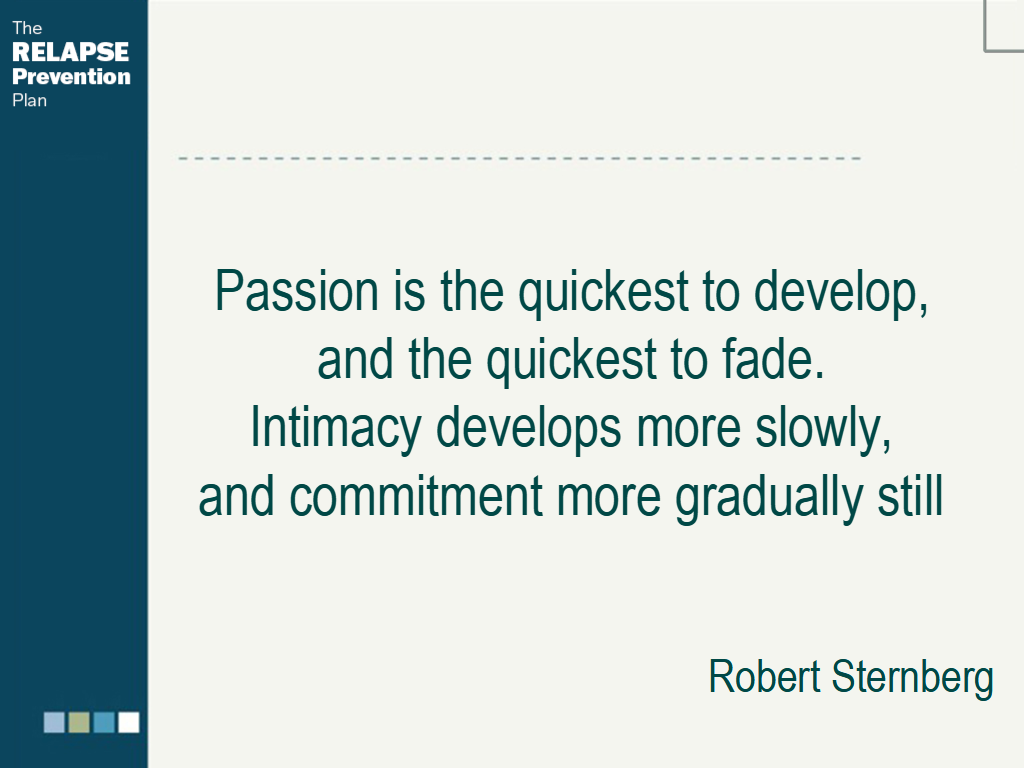 The
RELAPSE
Prevention
Plan

Passion is the quickest to develop, and the quickest to fade. Intimacy develops more slowly, and commitment more gradually still

Robert Sternberg